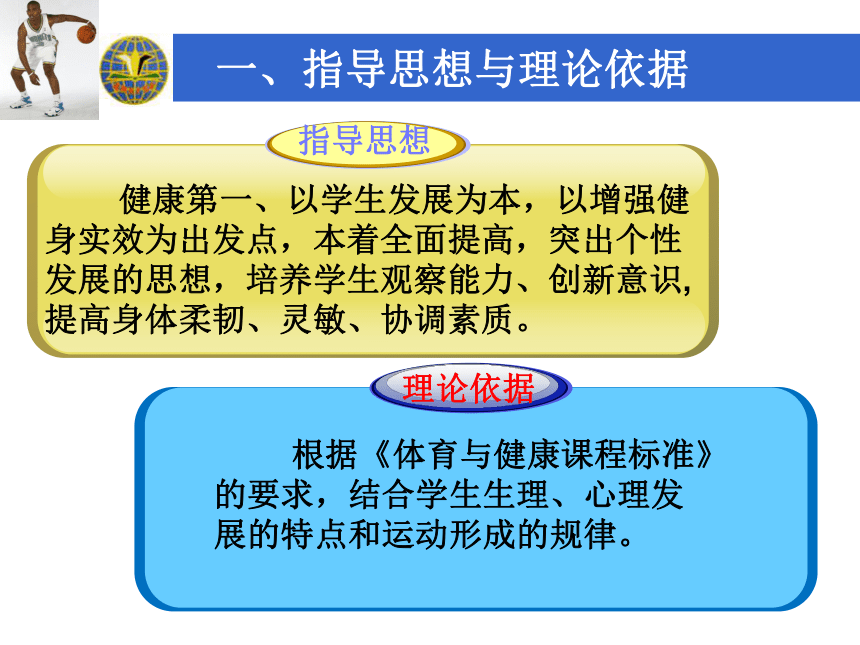 一、指导思想与理论依据

指导思想

健康第一、以学生发展为本，以增强健身实效为出发点，本着全面提高，突出个性发展的思想，培养学生观察能力、创新意识,提高身体柔韧、灵敏、协调素质。

理论依据

根据《体育与健康课程标准》的要求，结合学生生理、心理发展的特点和运动形成的规律。